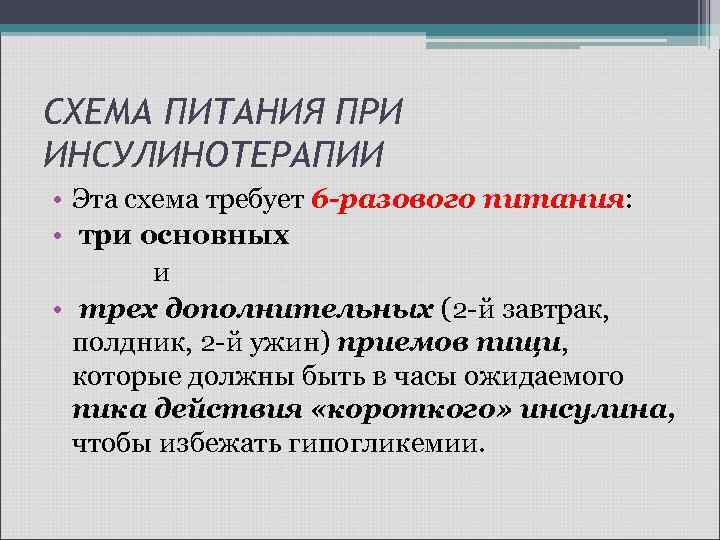 СХЕМА ПИТАНИЯ ПРИ ИНСУЛИНОТЕРАПИИ

• Эта схема требует 6-разового питания:
• три основных
и
• трех дополнительных (2-й завтрак, полдник, 2-й ужин) приемов пищи, которые должны быть в часы ожидаемого пика действия «короткого» инсулина, чтобы избежать гипогликемии.